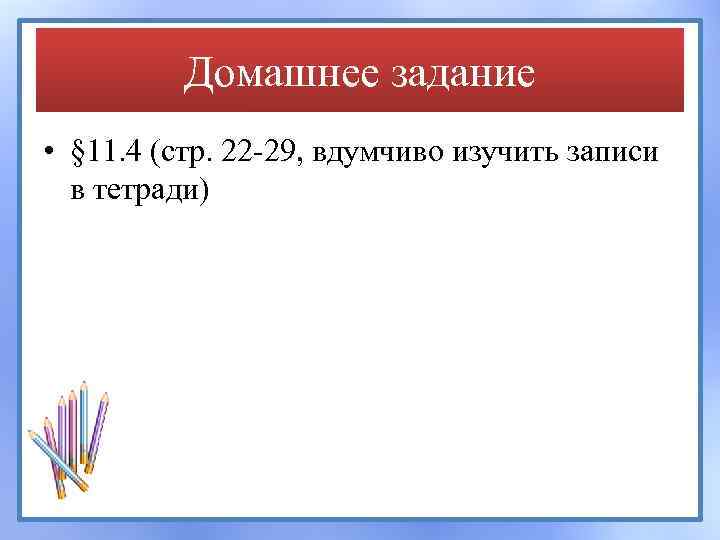 Домашнее задание

• §11.4 (стр. 22-29, вдумчиво изучить записи в тетради)